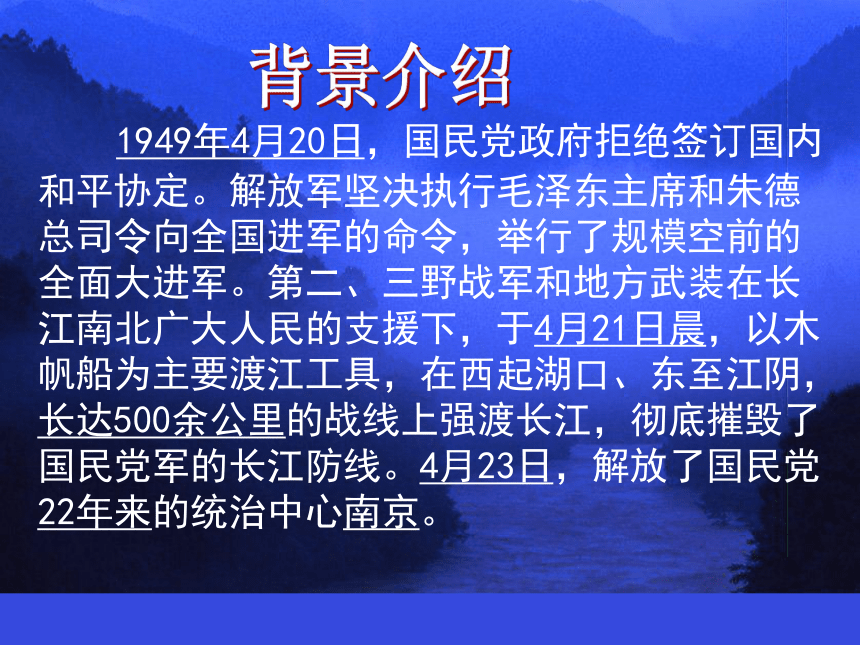 背景介绍

1949年4月20日，国民党政府拒绝签订国内和平协定。解放军坚决执行毛泽东主席和朱德总司令向全国进军的命令，举行了规模空前的全面大进军。第二、三野战军和地方武装在长江南北广大人民的支援下，于4月21日晨，以木帆船为主要渡江工具，在西起湖口、东至江阴，长达500余公里的战线上强渡长江，彻底摧毁了国民党军的长江防线。4月23日，解放了国民党22年来的统治中心南京。